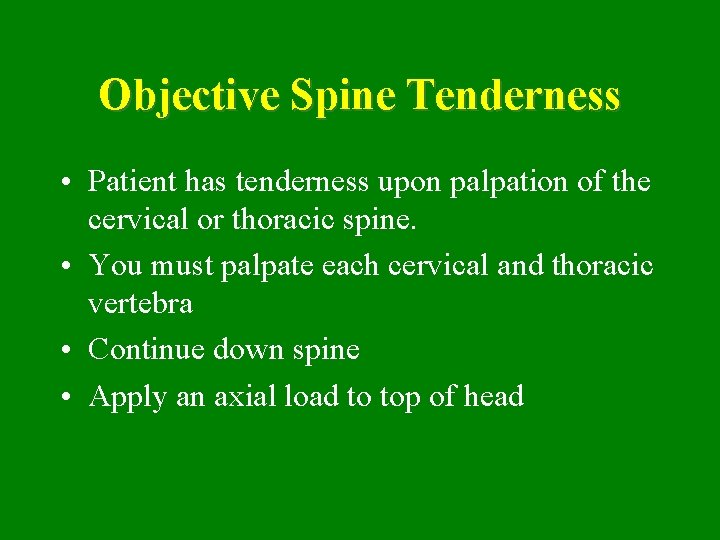 Objective Spine Tenderness

• Patient has tenderness upon palpation of the cervical or thoracic spine.
• You must palpate each cervical and thoracic vertebra
• Continue down spine
• Apply an axial load to top of head